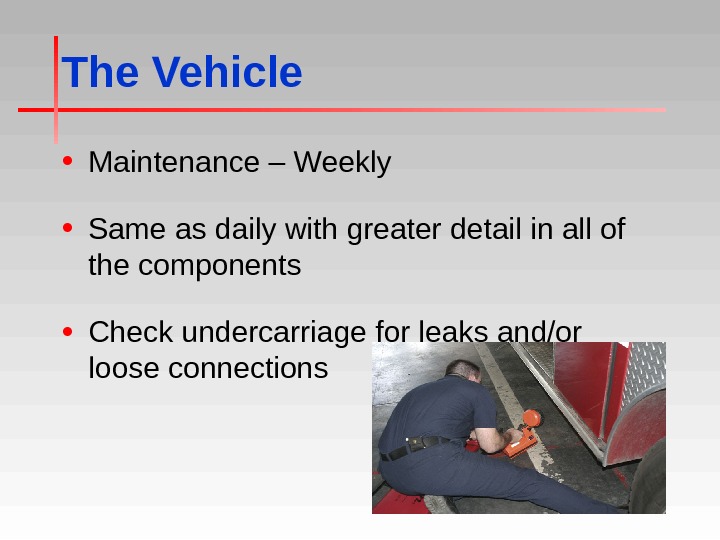 The Vehicle

• Maintenance – Weekly

• Same as daily with greater detail in all of the components

• Check undercarriage for leaks and/or loose connections